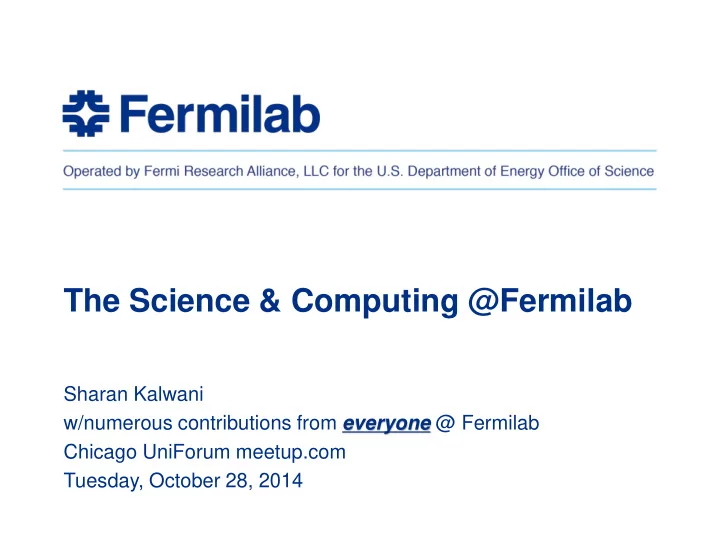 Fermilab

Operated by Fermi Research Alliance, LLC for the U.S. Department of Energy Office of Science

The Science & Computing @Fermilab

Sharan Kalwani
w/numerous contributions from everyone @ Fermilab
Chicago UniForum meetup.com
Tuesday, October 28, 2014